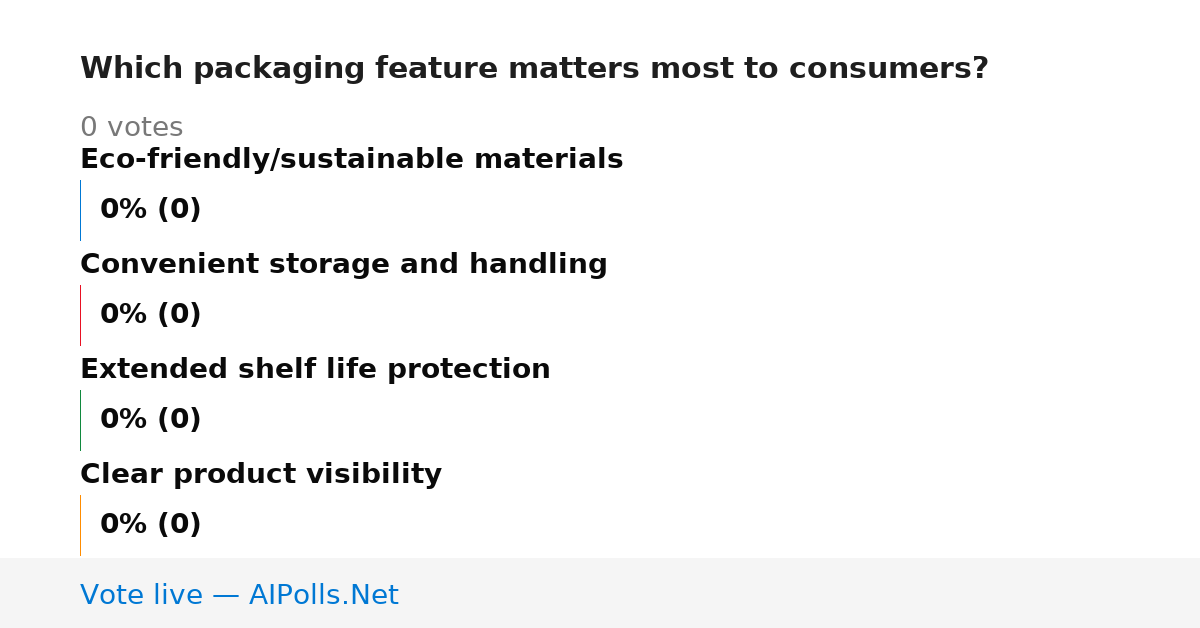 Which packaging feature matters most to consumers?

0 votes

Eco-friendly/sustainable materials

0% (0)

Convenient storage and handling

0% (0)

Extended shelf life protection

0% (0)

Clear product visibility

0% (0)

Vote live — AIPolls.Net